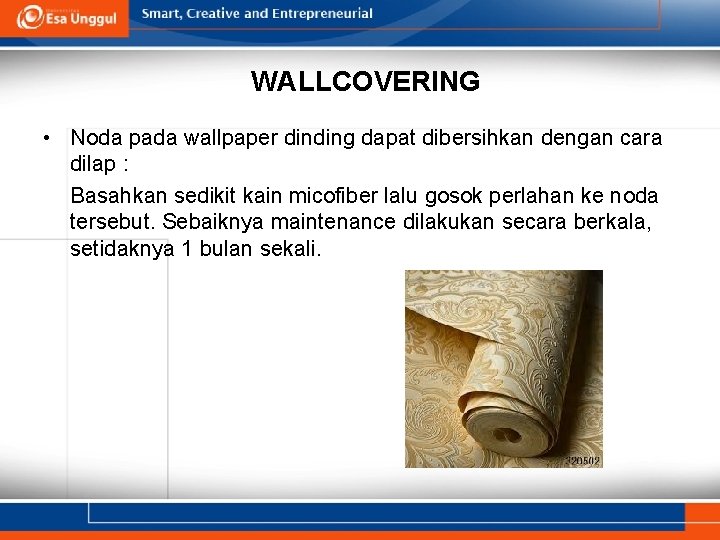 Esa Unggul
Smart, Creative and Entrepreneurial

WALLCOVERING

• Noda pada wallpaper dinding dapat dibersihkan dengan cara dilap :

Basahkan sedikit kain micofiber lalu gosok perlahan ke noda tersebut. Sebaiknya maintenance dilakukan secara berkala, setidaknya 1 bulan sekali.

320502